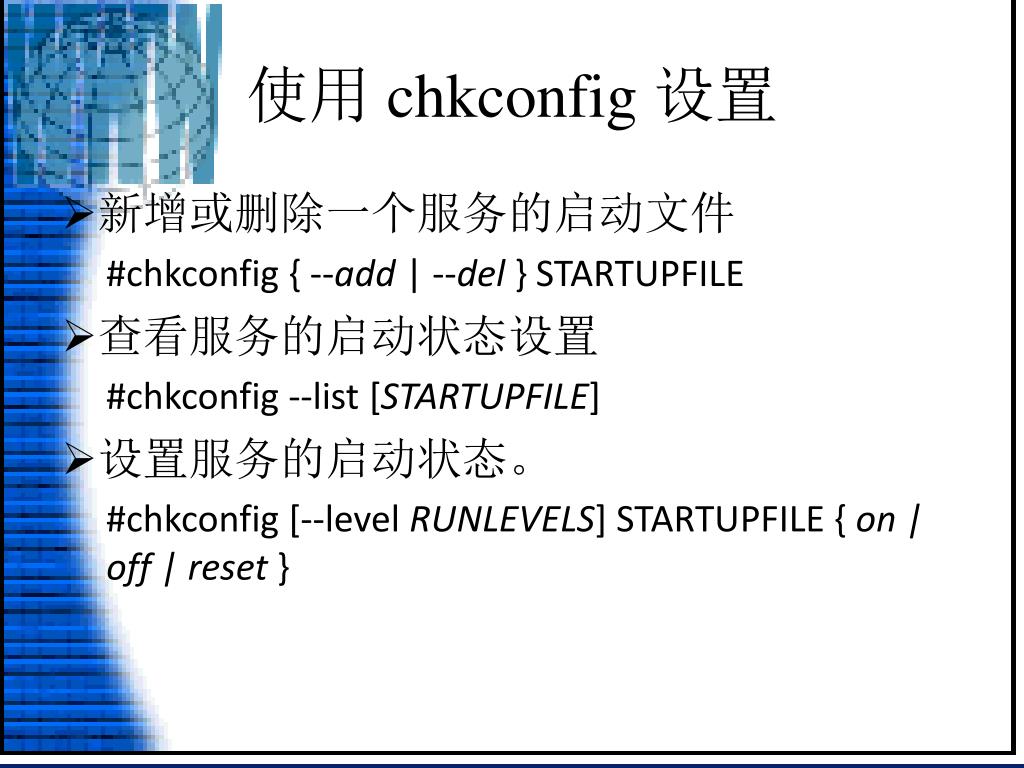 使用 chkconfig 设置

➢新增或删除一个服务的启动文件
#chkconfig { --add | --del } STARTUPFILE

➢查看服务的启动状态设置
#chkconfig --list [STARTUPFILE]

➢设置服务的启动状态。
#chkconfig [--level RUNLEVELS] STARTUPFILE { on | off | reset }